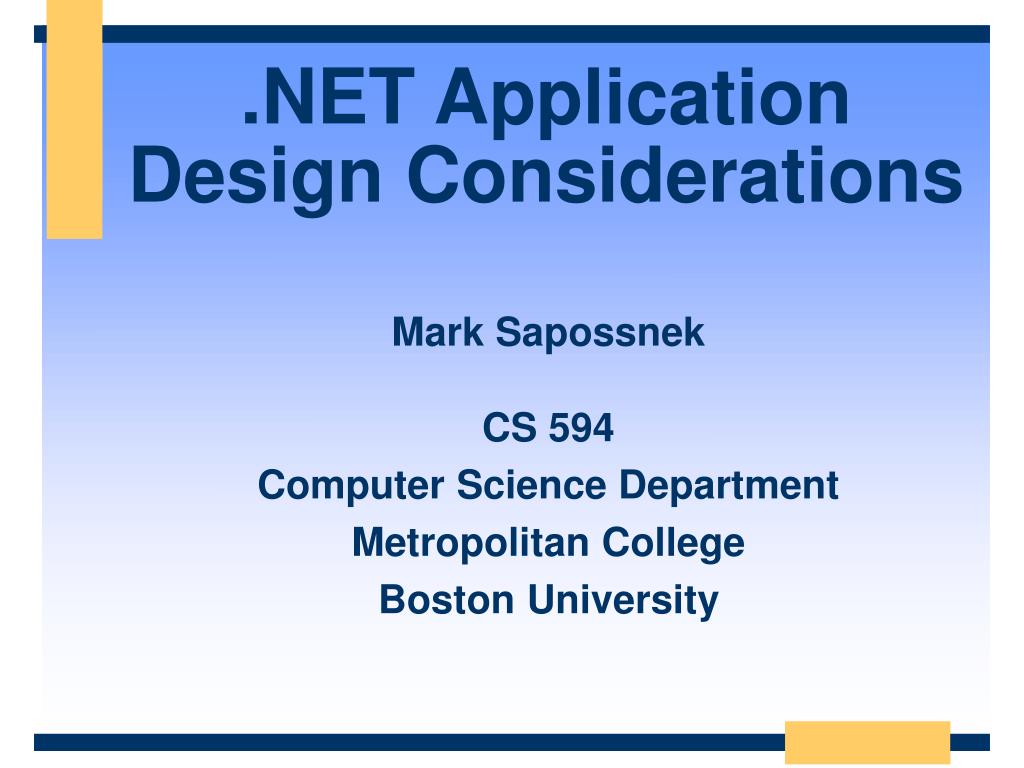 .NET Application Design Considerations

Mark Sapossnek

CS 594
Computer Science Department
Metropolitan College
Boston University